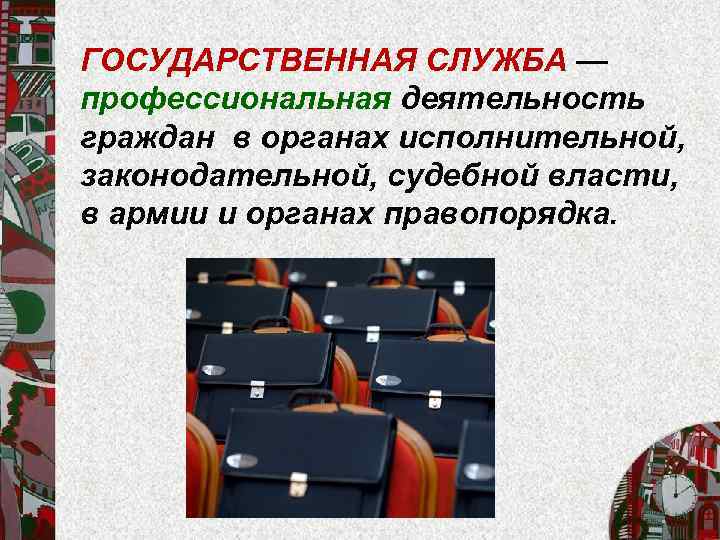 ГОСУДАРСТВЕННАЯ СЛУЖБА — профессиональная деятельность граждан в органах исполнительной, законодательной, судебной власти, в армии и органах правопорядка.